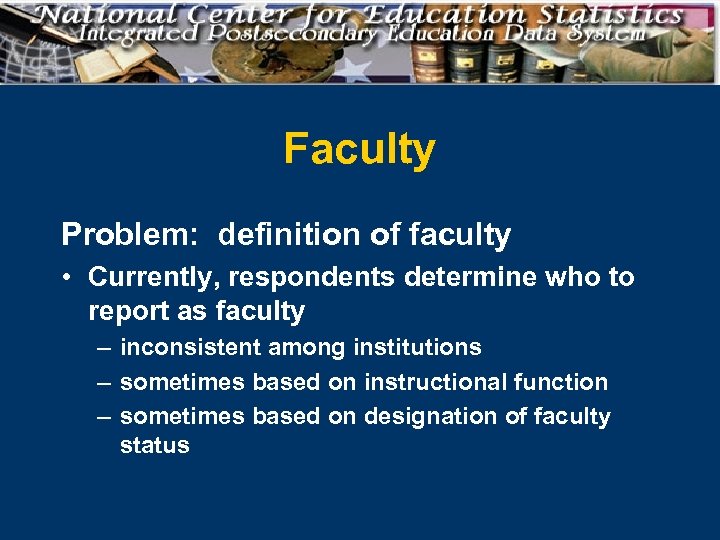 National Center for Education Statistics
Integrated Postsecondary Education Data System

Faculty

Problem: definition of faculty

• Currently, respondents determine who to report as faculty
– inconsistent among institutions
– sometimes based on instructional function
– sometimes based on designation of faculty status